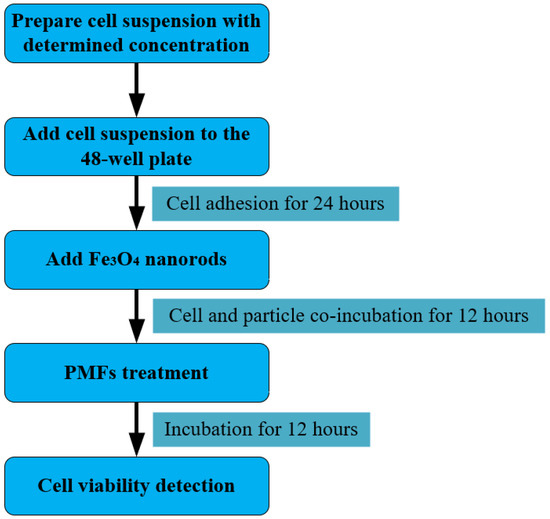 Prepare cell suspension with determined concentration

Add cell suspension to the 48-well plate

Cell adhesion for 24 hours

Add $Fe_3O_4$ nanorods

Cell and particle co-incubation for 12 hours

PMFs treatment

Incubation for 12 hours

Cell viability detection